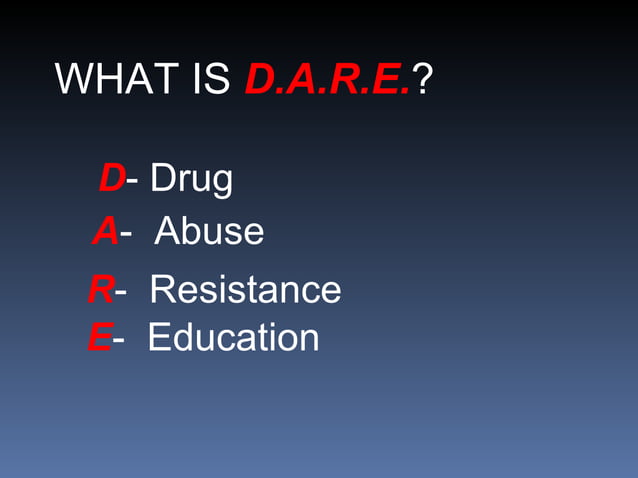 WHAT IS D.A.R.E.?

D- Drug
A- Abuse
R- Resistance
E- Education